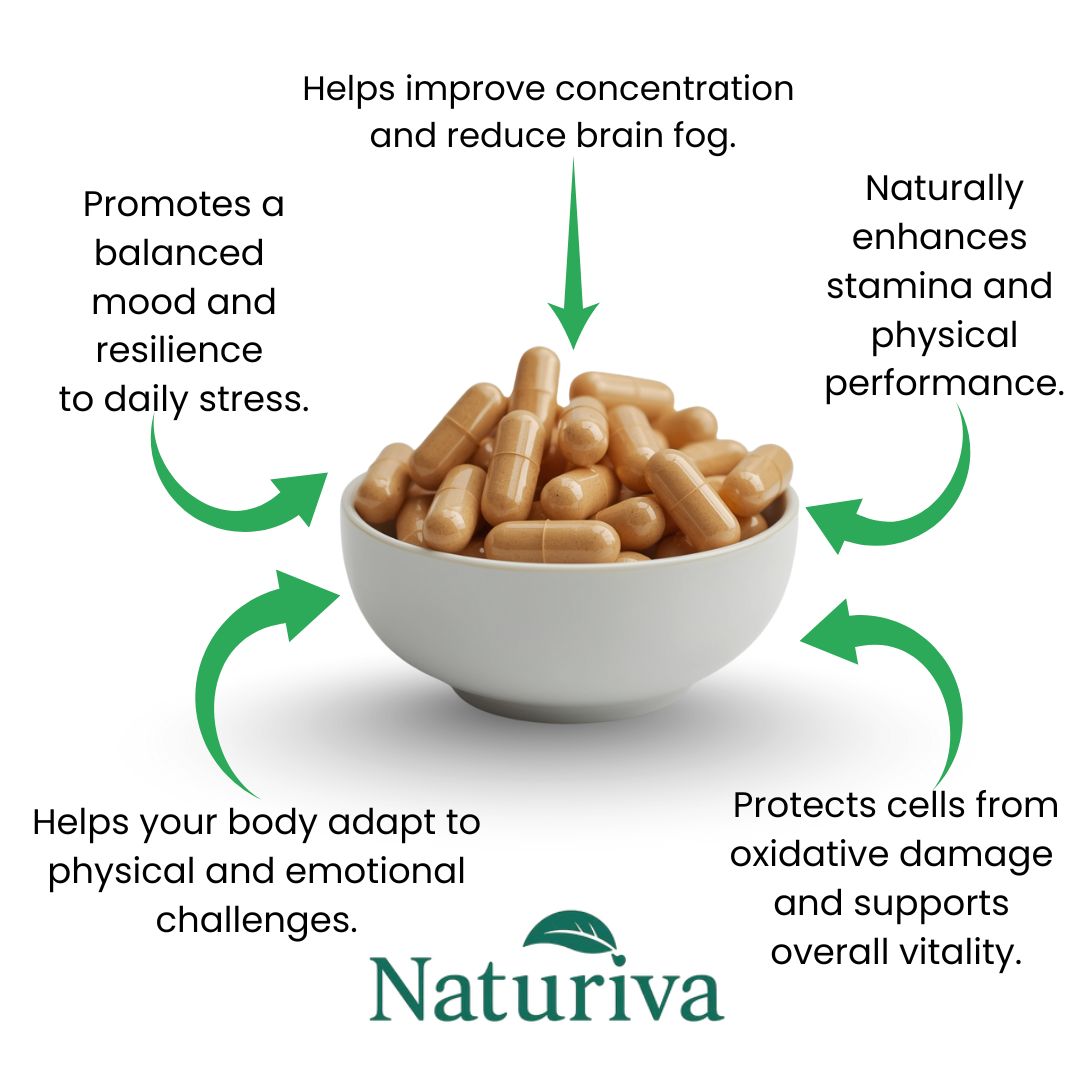 Helps improve concentration and reduce brain fog.

Promotes a balanced mood and resilience to daily stress.

Naturally enhances stamina and physical performance.

Helps your body adapt to physical and emotional challenges.

Protects cells from oxidative damage and supports overall vitality.

Naturiva